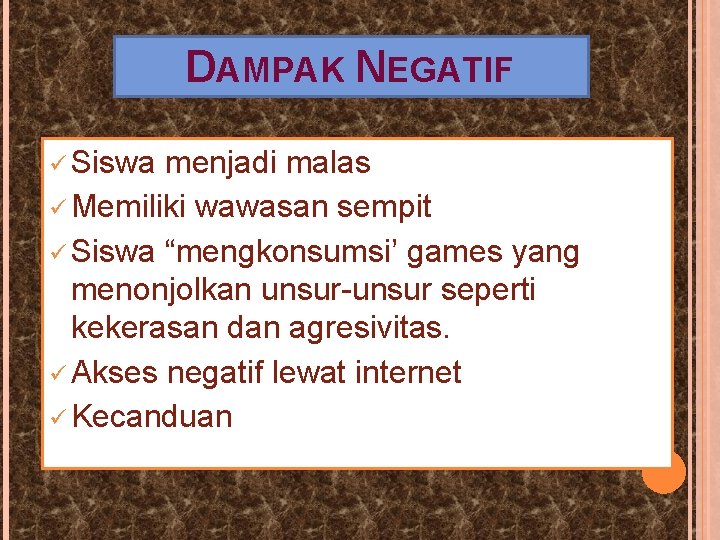 DAMPAK NEGATIF

✓ Siswa menjadi malas
✓ Memiliki wawasan sempit
✓ Siswa “mengkonsumsi’ games yang menonjolkan unsur-unsur seperti kekerasan dan agresivitas.
✓ Akses negatif lewat internet
✓ Kecanduan